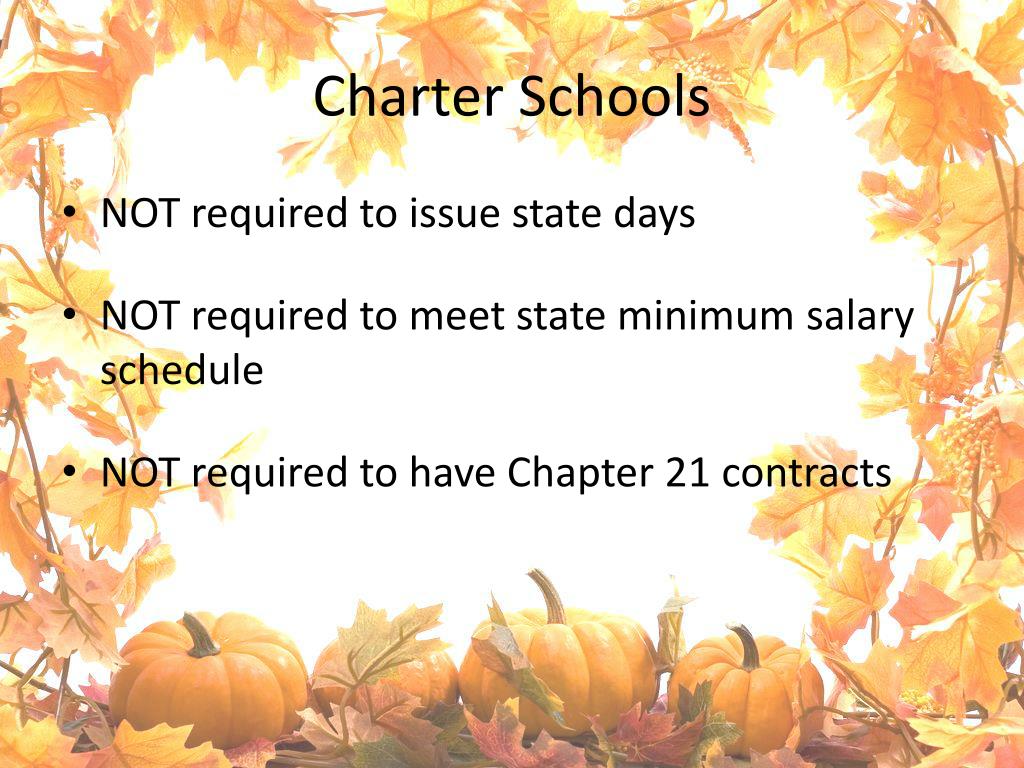 Charter Schools

• NOT required to issue state days

• NOT required to meet state minimum salary schedule

• NOT required to have Chapter 21 contracts